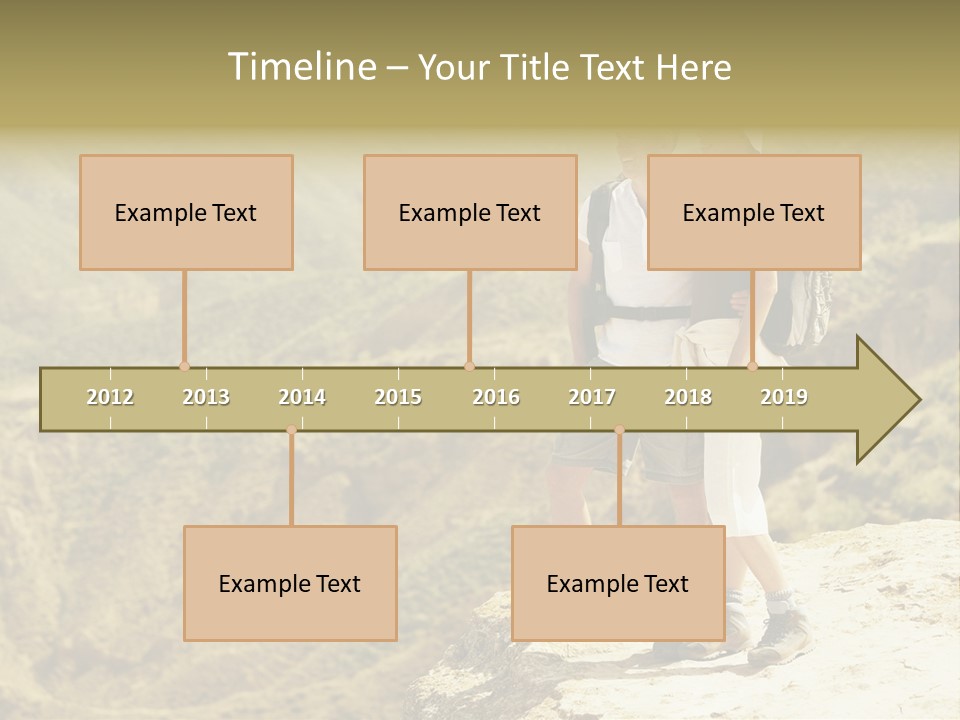 Timeline – Your Title Text Here

Example Text

Example Text

Example Text

2012 2013 2014 2015 2016 2017 2018 2019

Example Text

Example Text